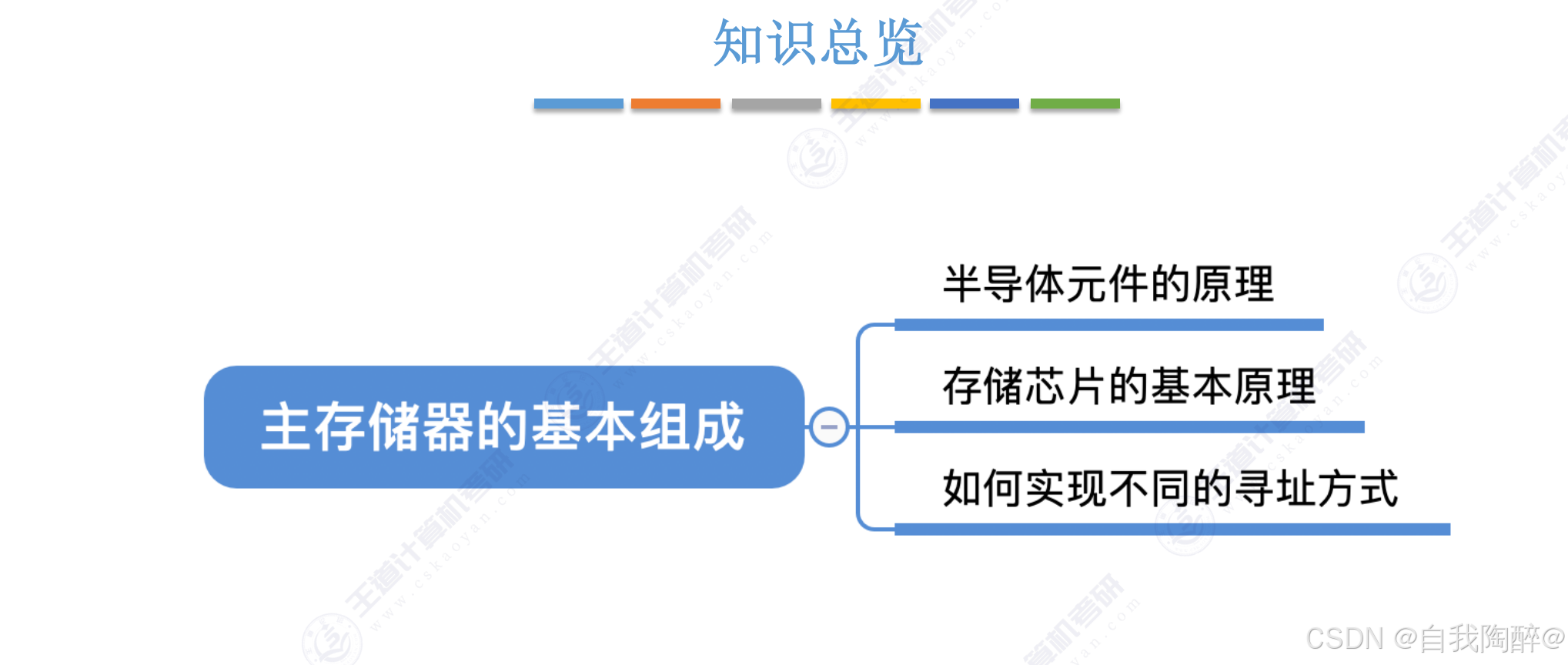 知识总览

主存储器的基本组成

半导体元件的原理

存储芯片的基本原理

如何实现不同的寻址方式

王道计算机考研 www.cskaoyan.com

CSDN @自我陶醉@